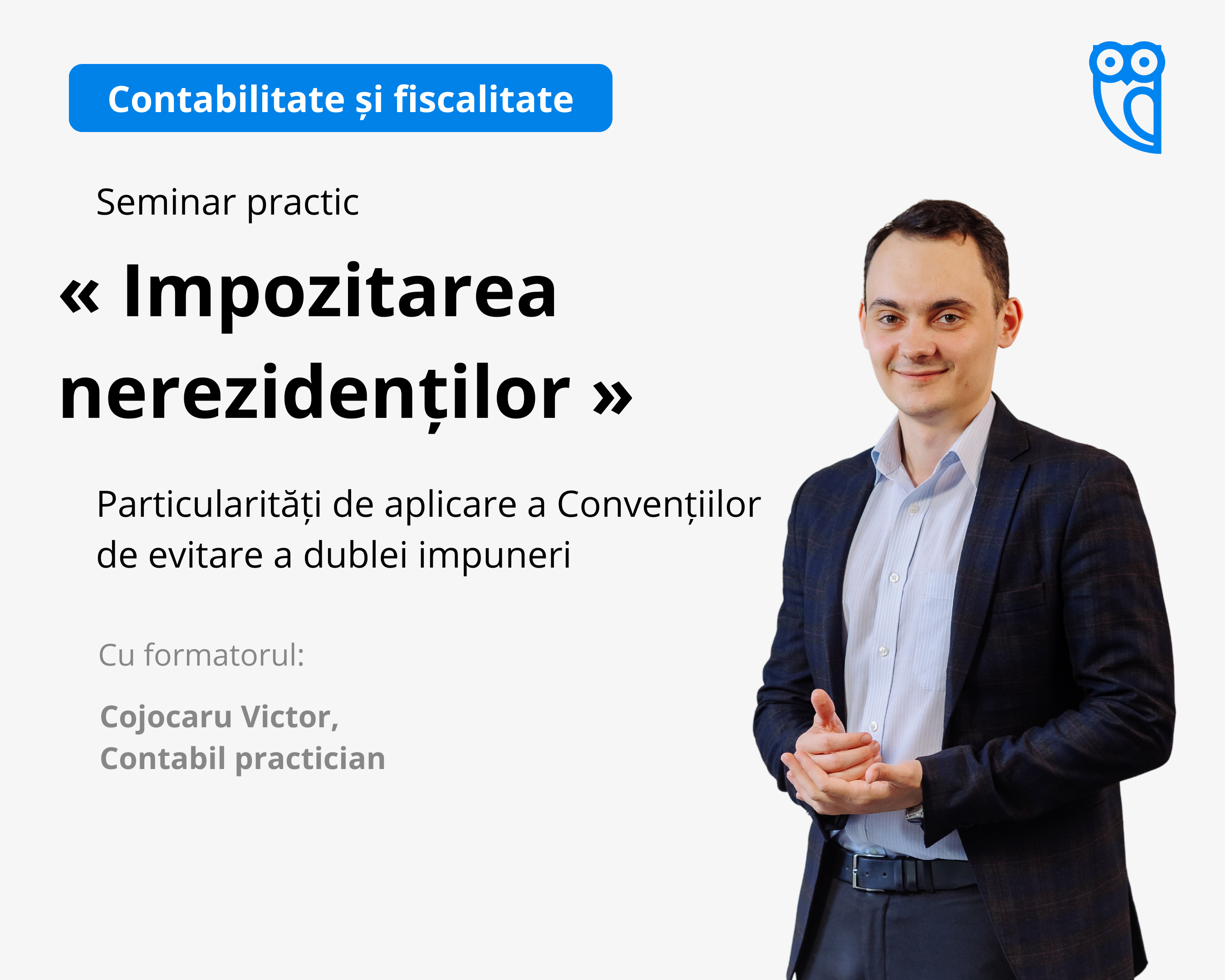 Contabilitate și fiscalitate

Seminar practic

« Impozitarea nerezidenților »

Particularități de aplicare a Convențiilor de evitare a dublei impuneri

Cu formatorul:

Cojocaru Victor,
Contabil practician